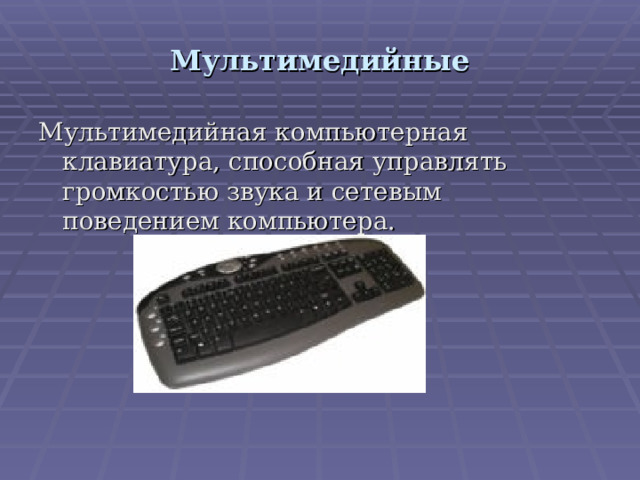 Мультимедийные

Мультимедийная компьютерная клавиатура, способная управлять громкостью звука и сетевым поведением компьютера.